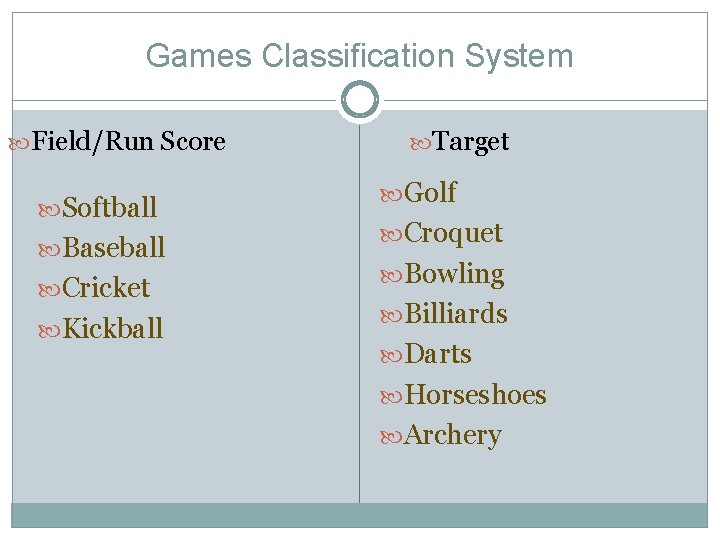 Games Classification System

Field/Run Score

Softball
Baseball
Cricket
Kickball

Target

Golf
Croquet
Bowling
Billiards
Darts
Horseshoes
Archery